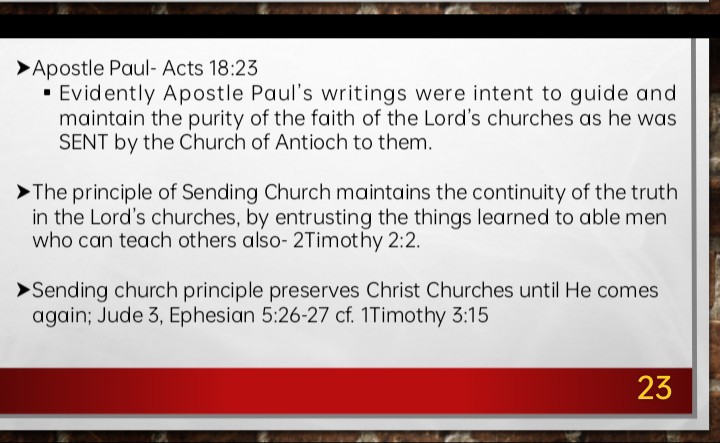 ➤Apostle Paul- Acts 18:23

▪ Evidently Apostle Paul's writings were intent to guide and maintain the purity of the faith of the Lord's churches as he was SENT by the Church of Antioch to them.

➤The principle of Sending Church maintains the continuity of the truth in the Lord's churches, by entrusting the things learned to able men who can teach others also- 2Timothy 2:2.

➤Sending church principle preserves Christ Churches until He comes again; Jude 3, Ephesian 5:26-27 cf. 1Timothy 3:15

23